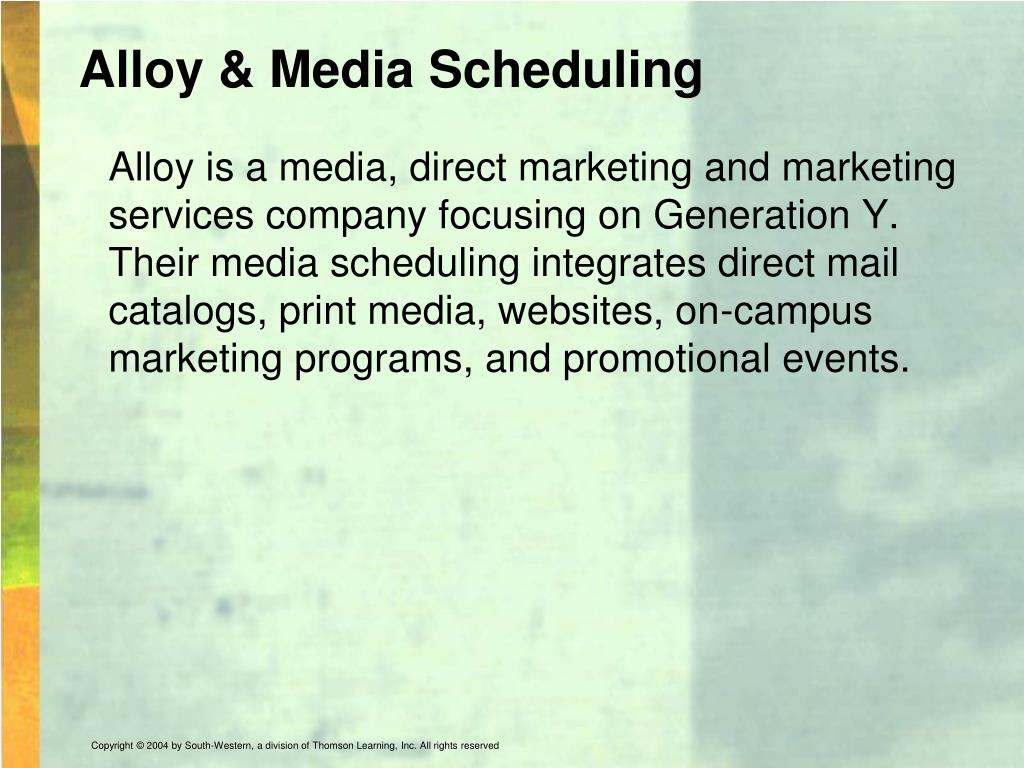 Alloy & Media Scheduling

Alloy is a media, direct marketing and marketing services company focusing on Generation Y. Their media scheduling integrates direct mail catalogs, print media, websites, on-campus marketing programs, and promotional events.

Copyright © 2004 by South-Western, a division of Thomson Learning, Inc. All rights reserved